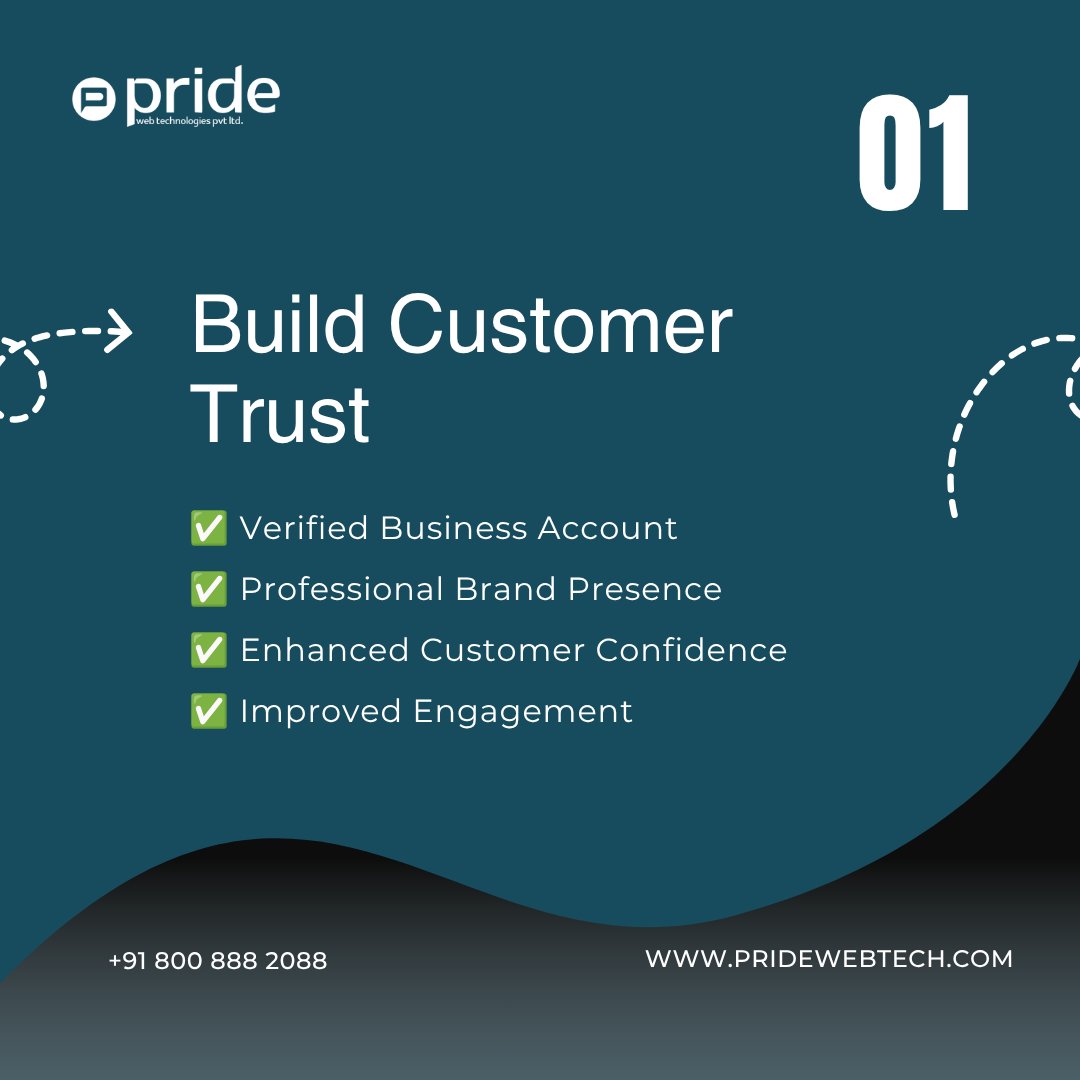 pride
web technologies pvt ltd.

01

Build Customer Trust

✅ Verified Business Account
✅ Professional Brand Presence
✅ Enhanced Customer Confidence
✅ Improved Engagement

+91 800 888 2088

WWW.PRIDEWEBTECH.COM